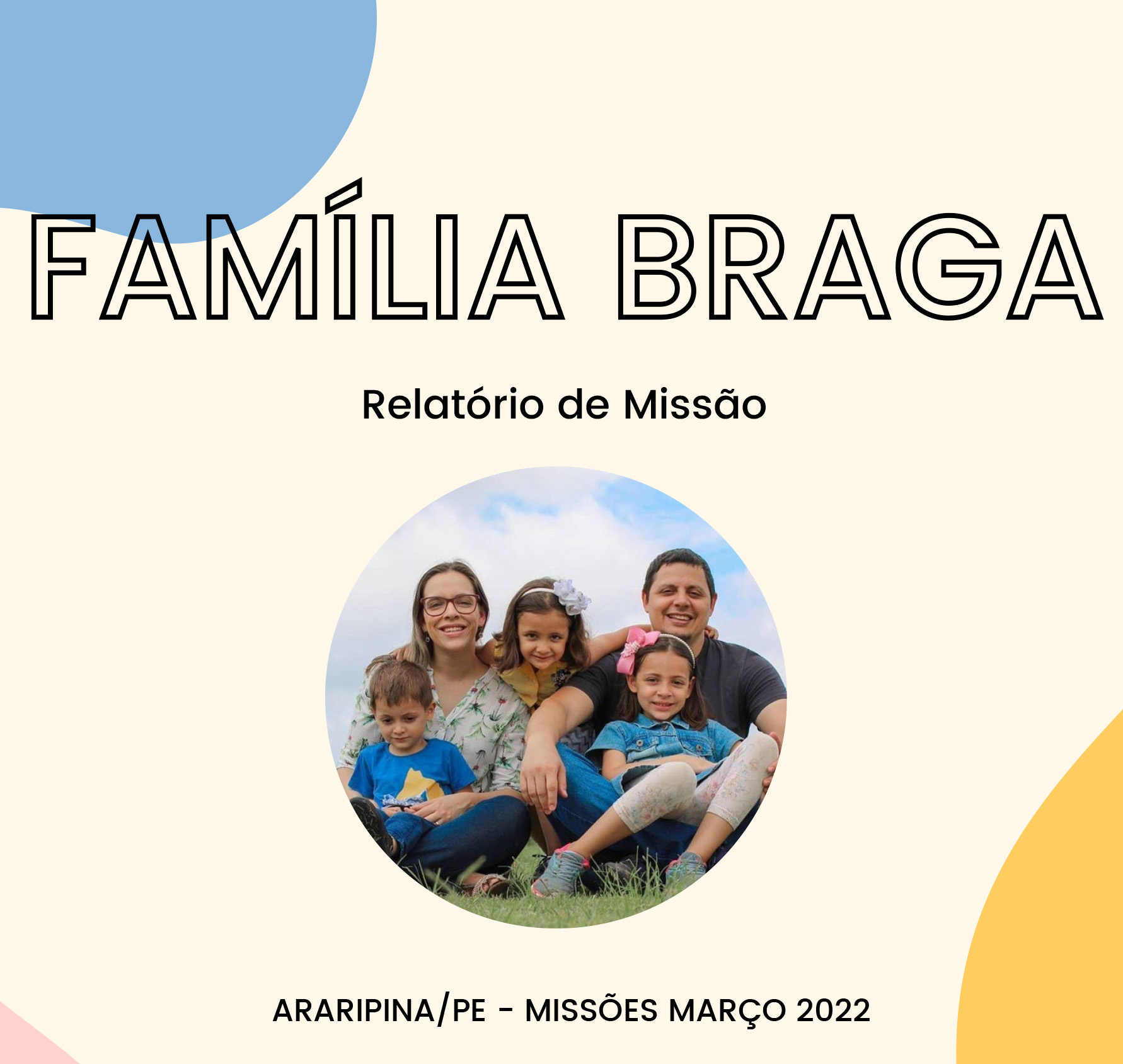 FAMÍLIA BRAGA

Relatório de Missão

ARARIPINA/PE - MISSÕES MARÇO 2022